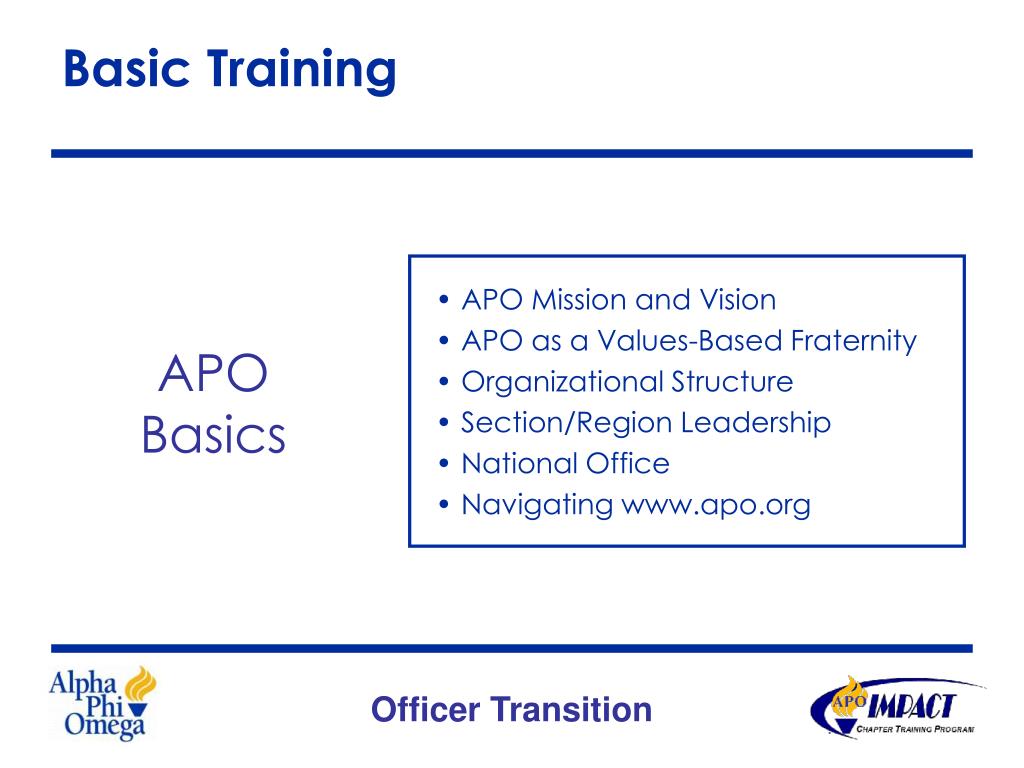 Basic Training

APO Basics

• APO Mission and Vision
• APO as a Values-Based Fraternity
• Organizational Structure
• Section/Region Leadership
• National Office
• Navigating www.apo.org

Alpha Phi Omega

Officer Transition

APO IMPACT
CHAPTER TRAINING PROGRAM